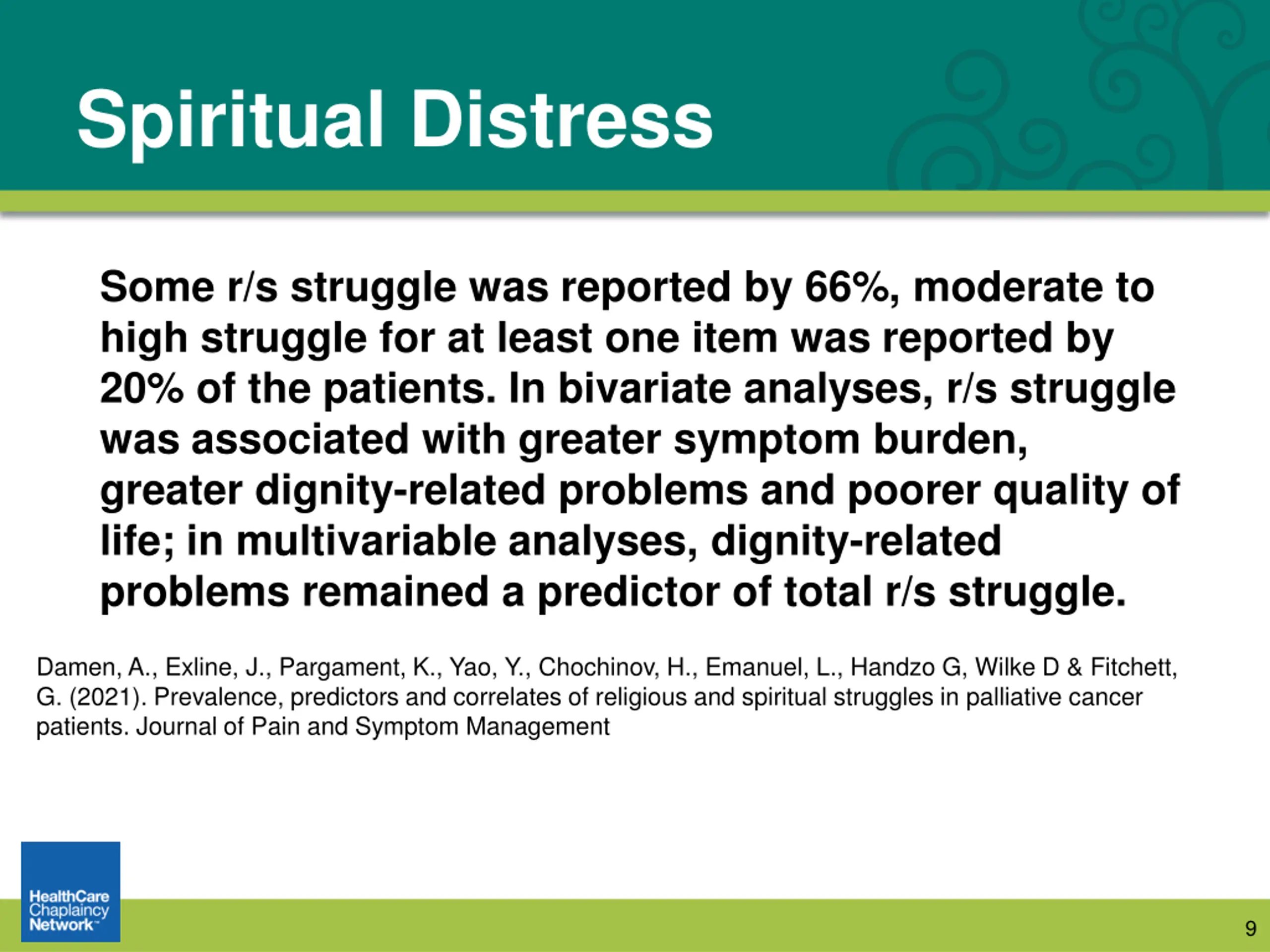 Spiritual Distress

Some r/s struggle was reported by 66%, moderate to high struggle for at least one item was reported by 20% of the patients. In bivariate analyses, r/s struggle was associated with greater symptom burden, greater dignity-related problems and poorer quality of life; in multivariable analyses, dignity-related problems remained a predictor of total r/s struggle.

Damen, A., Exline, J., Pargament, K., Yao, Y., Chochinov, H., Emanuel, L., Handzo G, Wilke D & Fitchett, G. (2021). Prevalence, predictors and correlates of religious and spiritual struggles in palliative cancer patients. Journal of Pain and Symptom Management

HealthCare Chaplaincy Network™

9